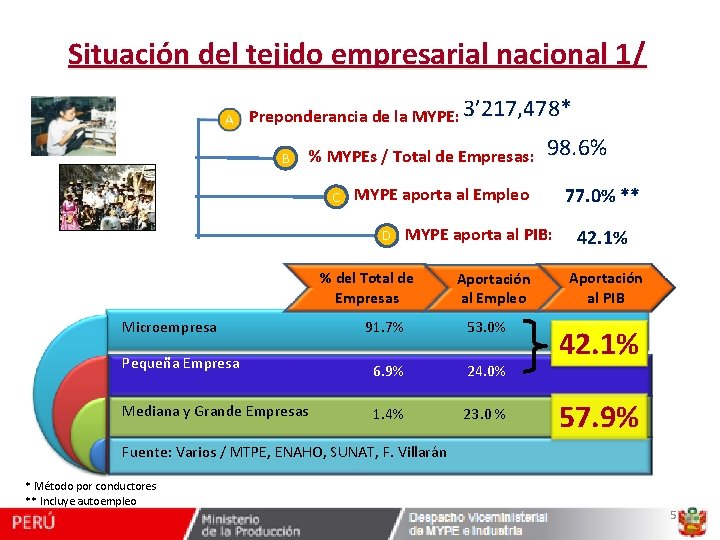 Situación del tejido empresarial nacional 1/

A Preponderancia de la MYPE: 3'217,478*

B % MYPEs / Total de Empresas: 98.6%

C MYPE aporta al Empleo 77.0% **

D MYPE aporta al PIB: 42.1%

| | % del Total de Empresas | Aportación al Empleo | Aportación al PIB |
|---|---|---|---|
| Microempresa | 91.7% | 53.0% | 42.1% |
| Pequeña Empresa | 6.9% | 24.0% | |
| Mediana y Grande Empresas | 1.4% | 23.0 % | 57.9% |

Fuente: Varios / MTPE, ENAHO, SUNAT, F. Villarán

* Método por conductores
** Incluye autoempleo

PERÚ Ministerio de la Producción Despacho Viceministerial de MYPE e Industria

5